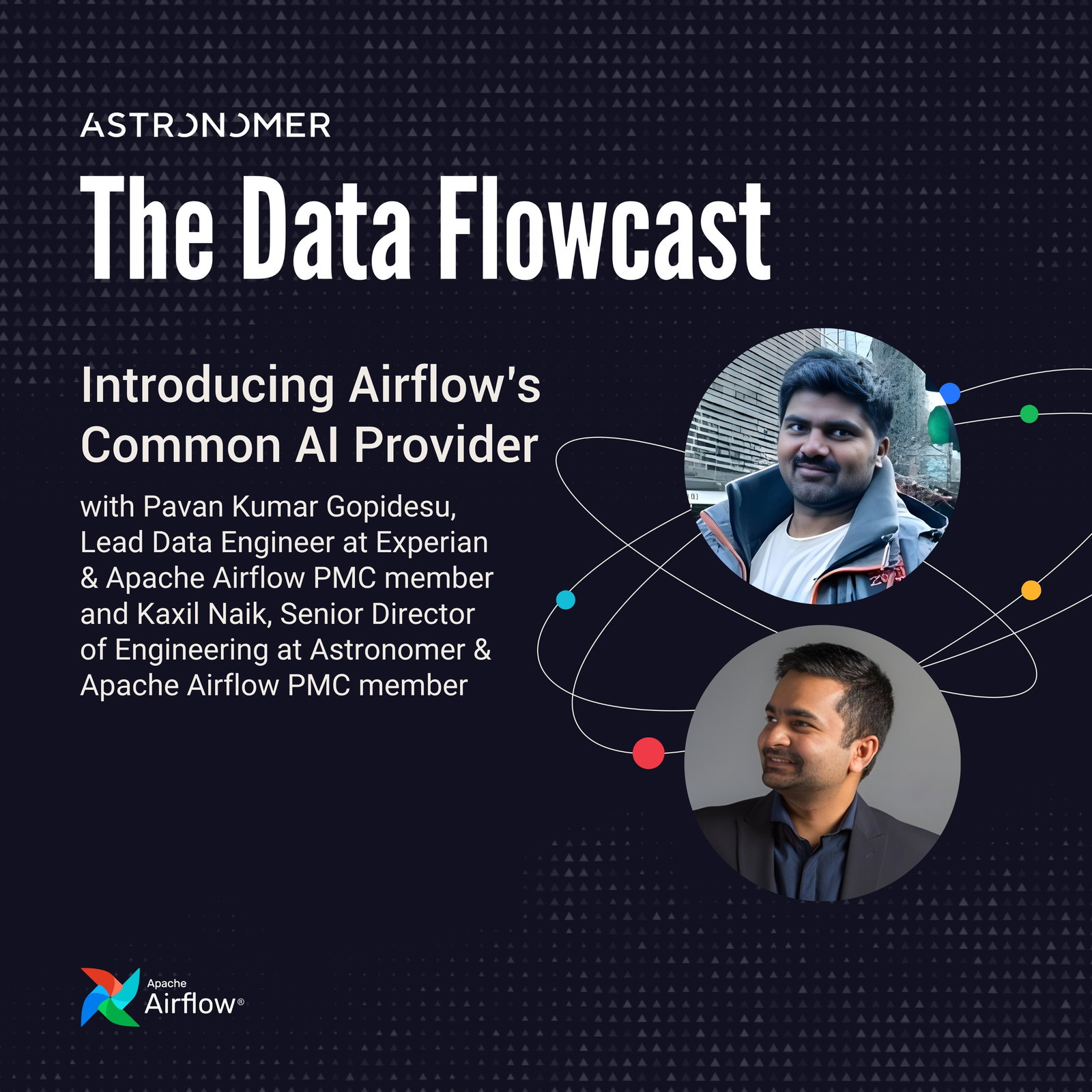 ASTRONOMER

The Data Flowcast

Introducing Airflow's Common AI Provider

with Pavan Kumar Gopidesu, Lead Data Engineer at Experian & Apache Airflow PMC member and Kaxil Naik, Senior Director of Engineering at Astronomer & Apache Airflow PMC member

Apache Airflow®